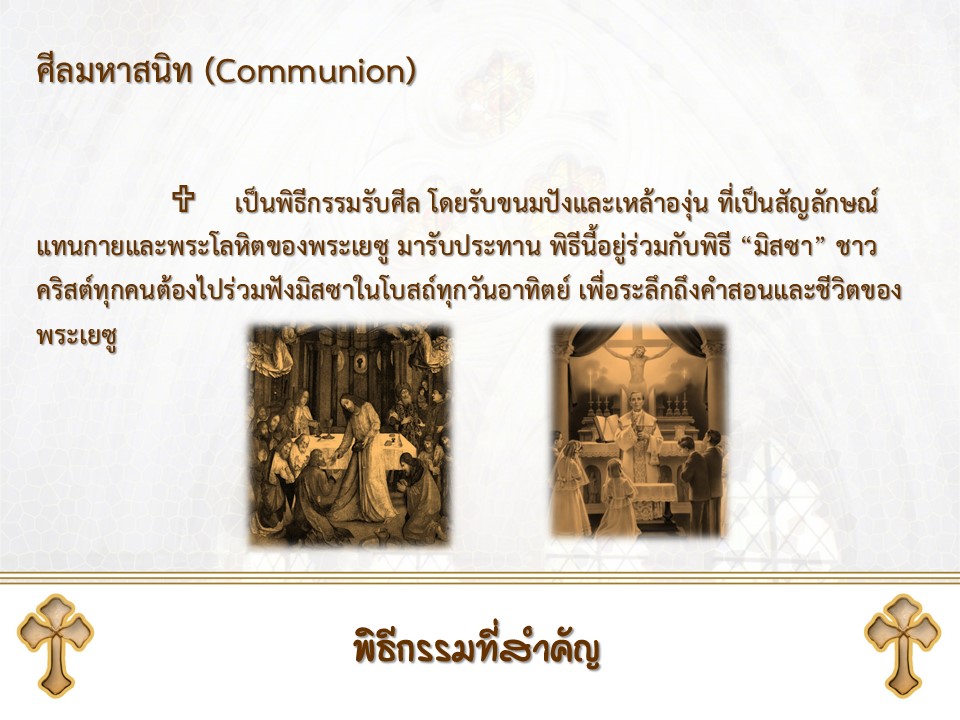 ศีลมหาสนิท (Communion)

✞ เป็นพิธีกรรมรับศีล โดยรับขนมปังและเหล้าองุ่น ที่เป็นสัญลักษณ์แทนกายและพระโลหิตของพระเยซู มารับประทาน พิธีนี้อยู่ร่วมกับพิธี “มิสซา” ชาวคริสต์ทุกคนต้องไปร่วมฟังมิสซาในโบสถ์ทุกวันอาทิตย์ เพื่อระลึกถึงคำสอนและชีวิตของพระเยซู

พิธีกรรมที่สำคัญ